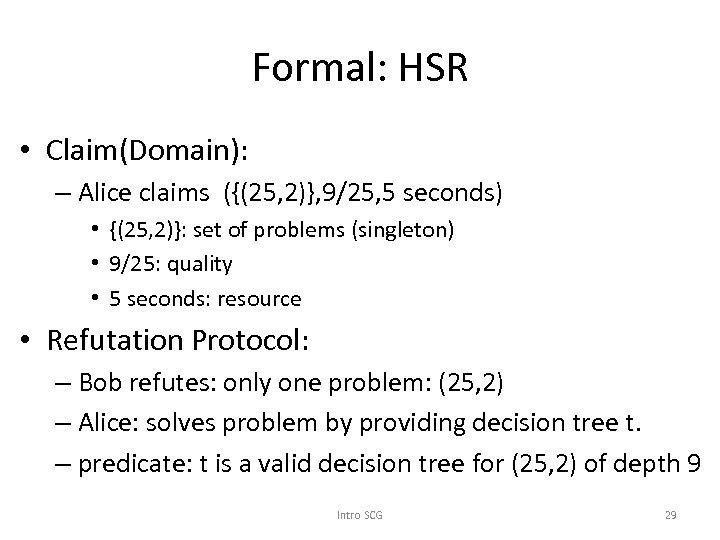 Formal: HSR

• Claim(Domain):
– Alice claims ({(25,2)},9/25,5 seconds)
• {(25,2)}: set of problems (singleton)
• 9/25: quality
• 5 seconds: resource

• Refutation Protocol:
– Bob refutes: only one problem: (25,2)
– Alice: solves problem by providing decision tree t.
– predicate: t is a valid decision tree for (25,2) of depth 9

Intro SCG

29